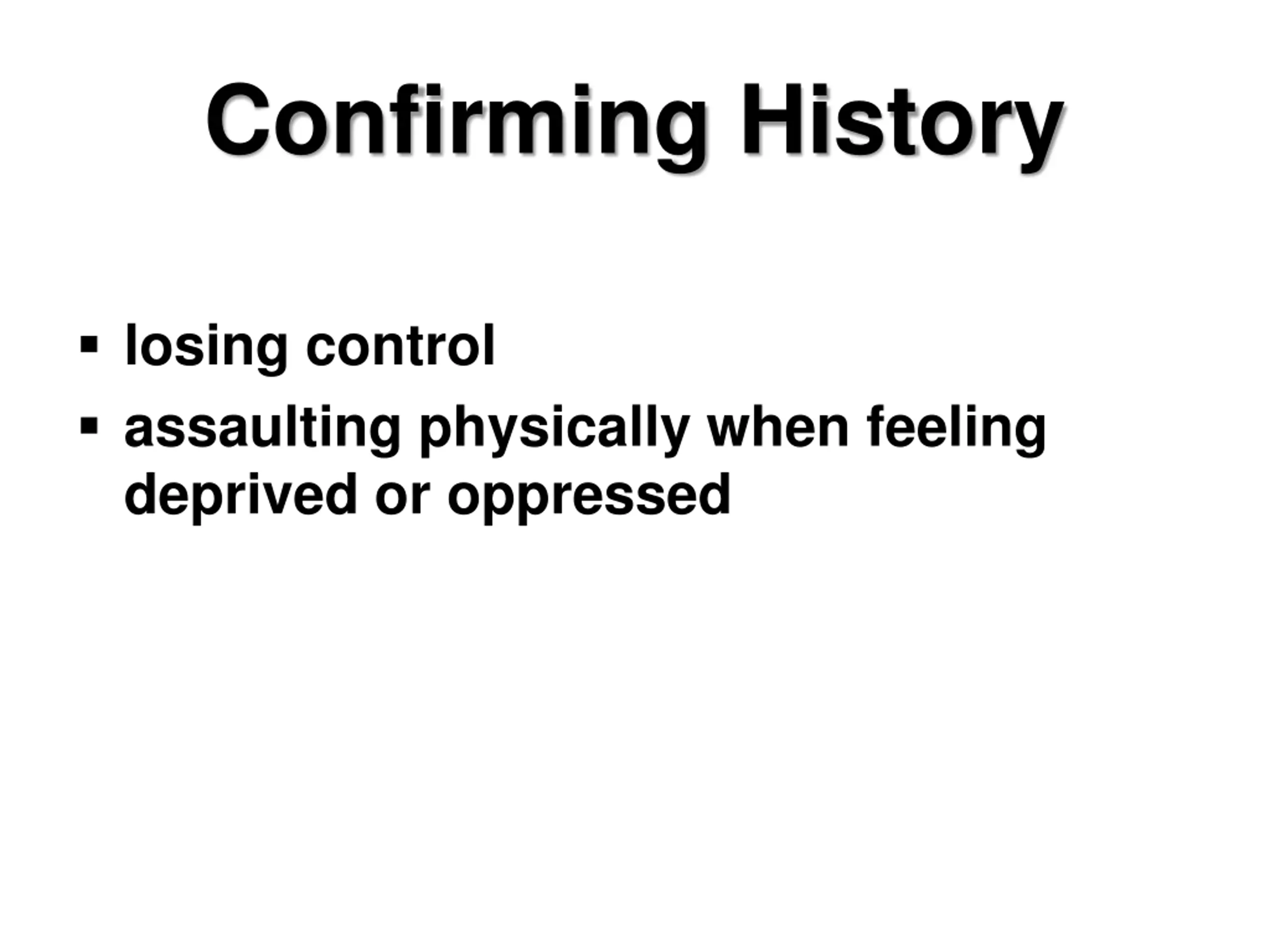 Confirming History

▪ losing control
▪ assaulting physically when feeling deprived or oppressed